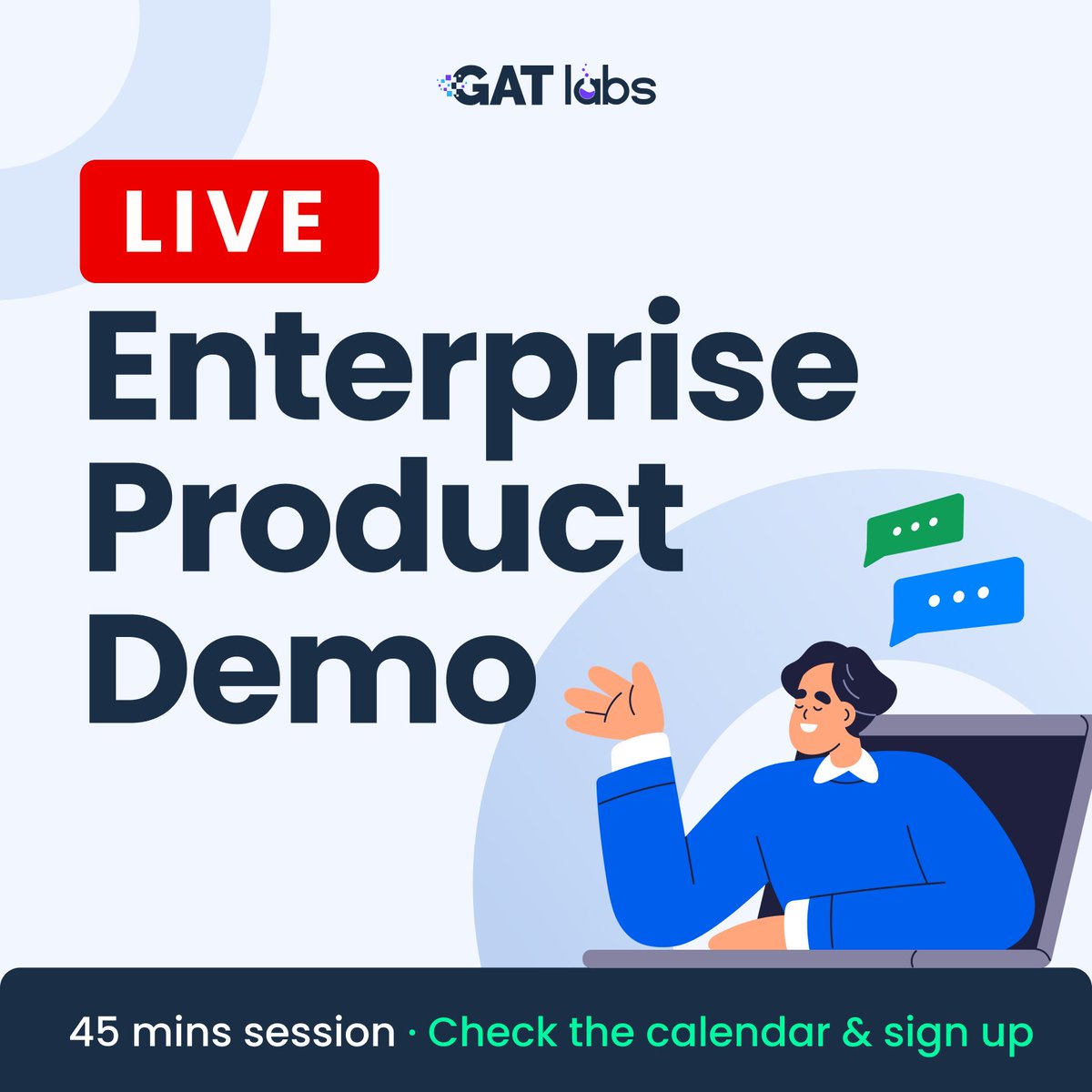 GAT labs

LIVE

Enterprise Product Demo

45 mins session · Check the calendar & sign up